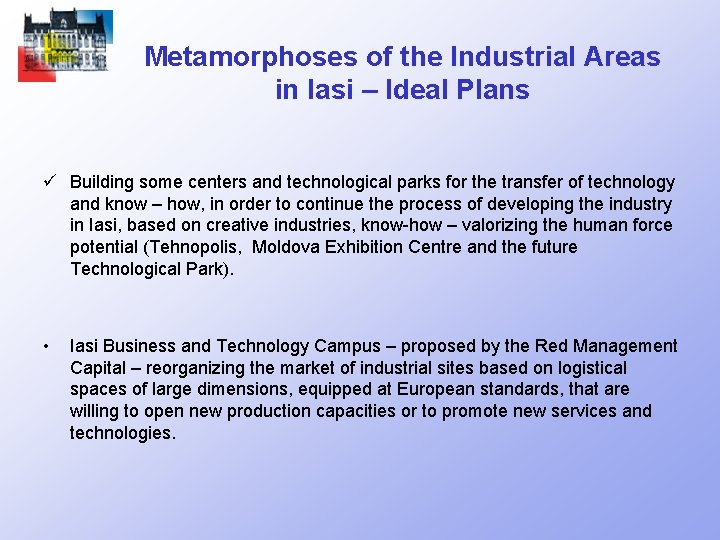 Metamorphoses of the Industrial Areas in Iasi – Ideal Plans

✓ Building some centers and technological parks for the transfer of technology and know – how, in order to continue the process of developing the industry in Iasi, based on creative industries, know-how – valorizing the human force potential (Tehnopolis, Moldova Exhibition Centre and the future Technological Park).

• Iasi Business and Technology Campus – proposed by the Red Management Capital – reorganizing the market of industrial sites based on logistical spaces of large dimensions, equipped at European standards, that are willing to open new production capacities or to promote new services and technologies.